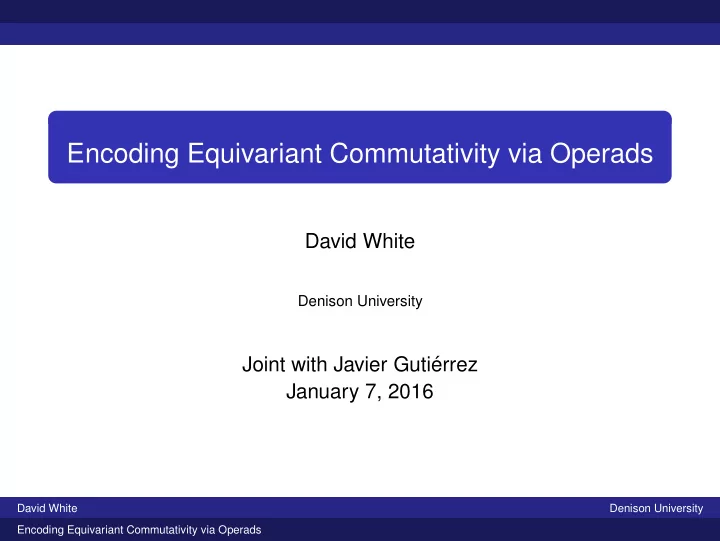 Encoding Equivariant Commutativity via Operads

David White

Denison University

Joint with Javier Gutiérrez
January 7, 2016

David White

Denison University

Encoding Equivariant Commutativity via Operads